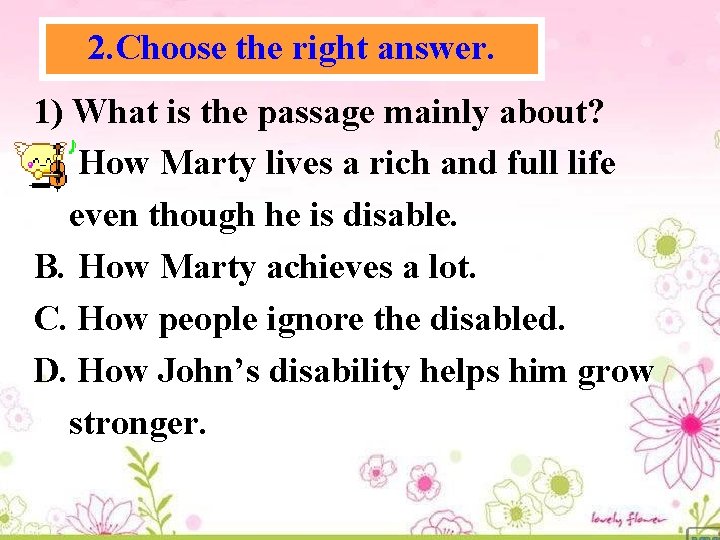 2.Choose the right answer.

1) What is the passage mainly about?

How Marty lives a rich and full life even though he is disable.

B. How Marty achieves a lot.

C. How people ignore the disabled.

D. How John's disability helps him grow stronger.

lovely flower